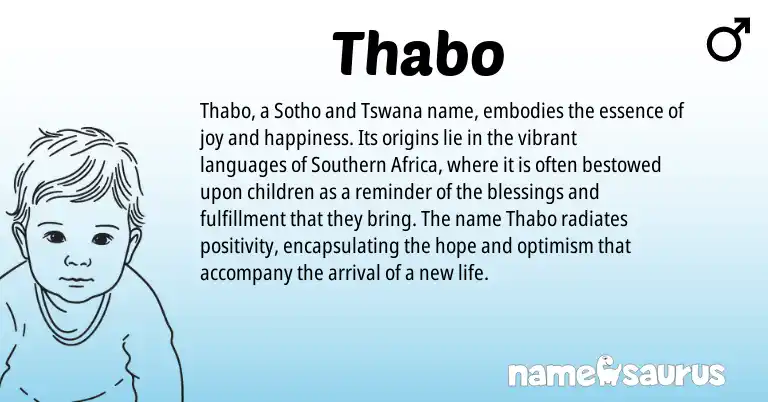 Thabo

♂

Thabo, a Sotho and Tswana name, embodies the essence of joy and happiness. Its origins lie in the vibrant languages of Southern Africa, where it is often bestowed upon children as a reminder of the blessings and fulfillment that they bring. The name Thabo radiates positivity, encapsulating the hope and optimism that accompany the arrival of a new life.

namesaurus